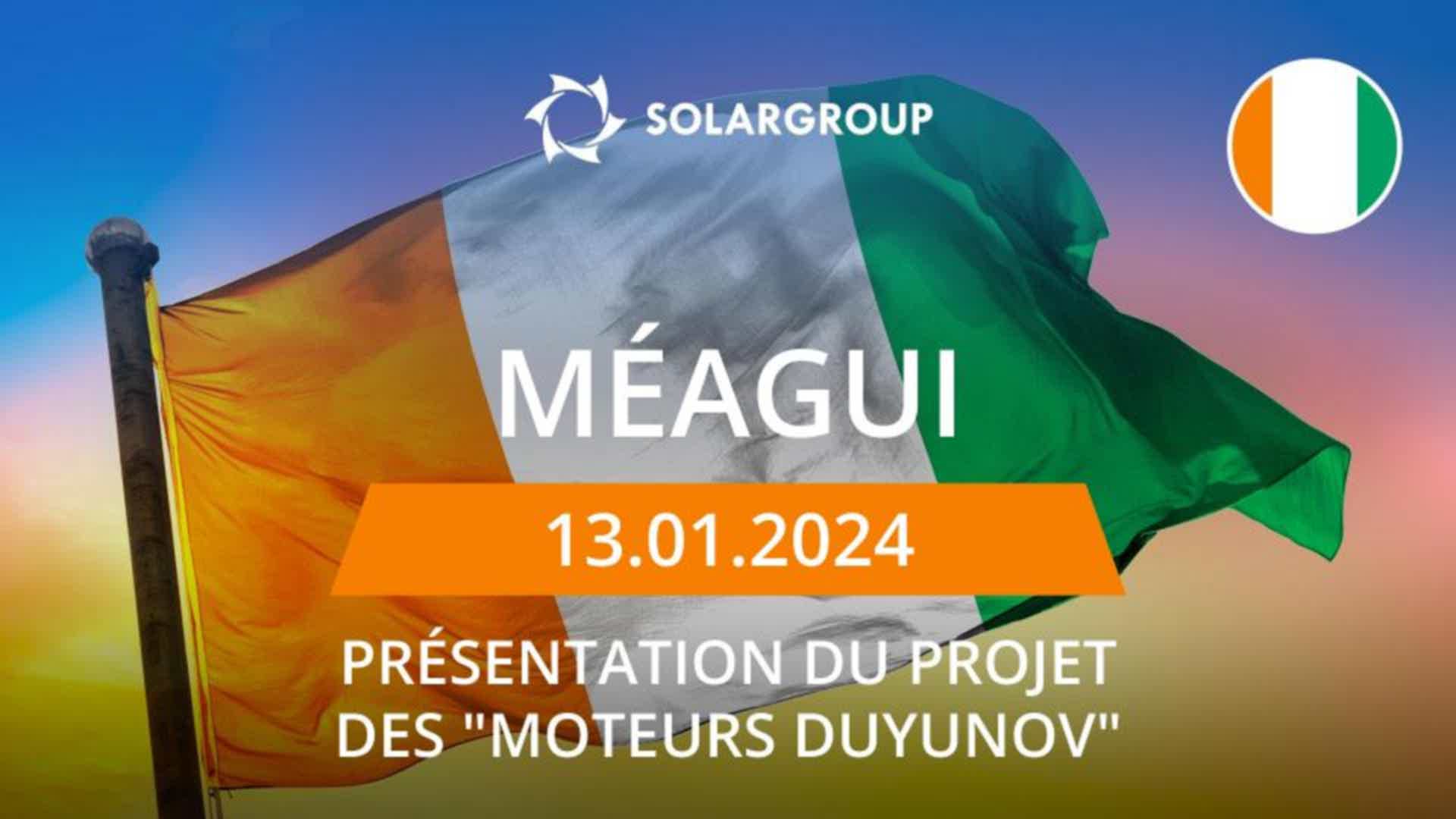 SOLARGROUP

MÉAGUI

13.01.2024

PRÉSENTATION DU PROJET DES "MOTEURS DUYUNOV"